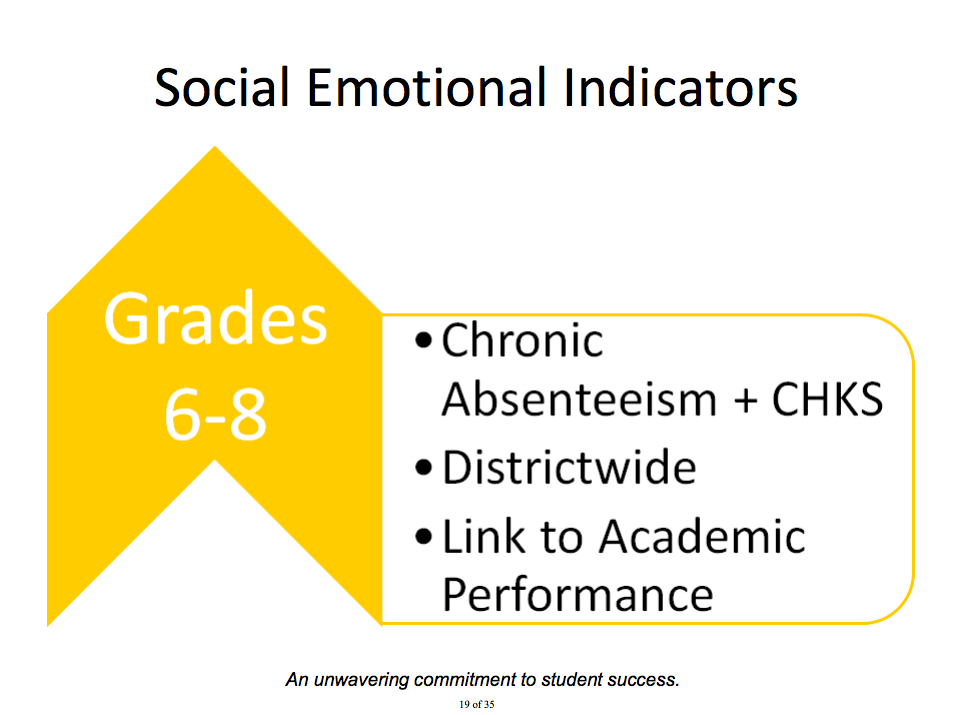 Social Emotional Indicators

Grades 6-8

• Chronic Absenteeism + CHKS
• Districtwide
• Link to Academic Performance

An unwavering commitment to student success.

19 of 35